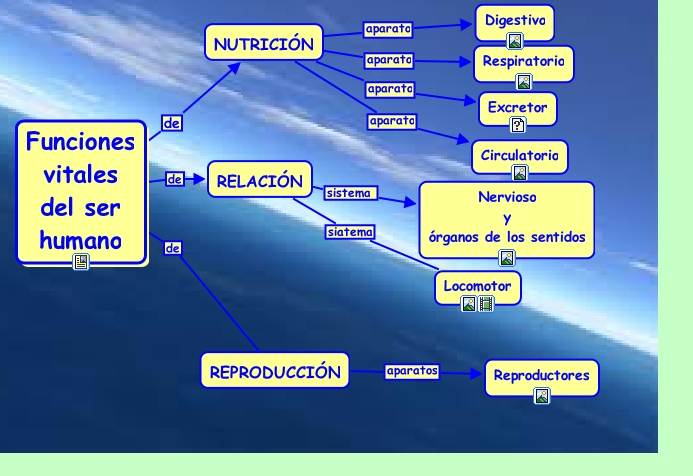 Funciones vitales del ser humano

de

NUTRICIÓN

aparato

Digestivo

aparato

Respiratorio

aparato

Excretor

aparato

Circulatorio

de

RELACIÓN

sistema

Nervioso y órganos de los sentidos

siatema

Locomotor

de

REPRODUCCIÓN

aparatos

Reproductores